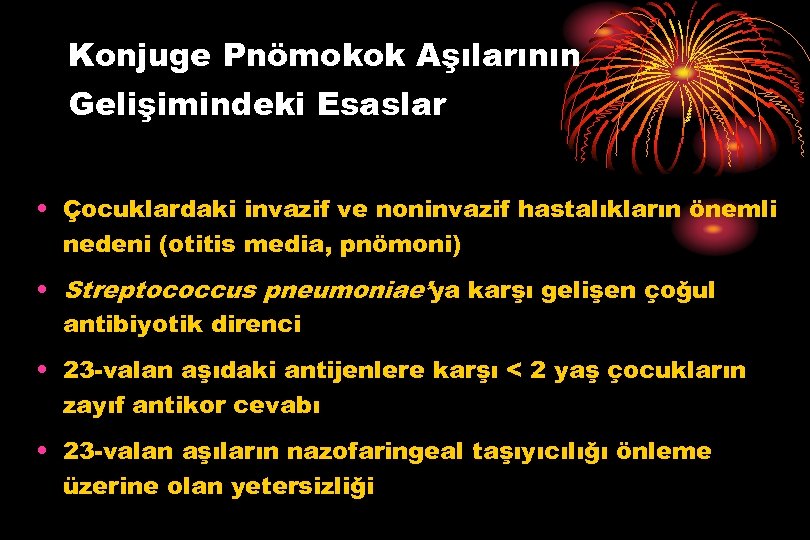 Konjuge Pnömokok Aşılarının Gelişimindeki Esaslar

• Çocuklardaki invazif ve noninvazif hastalıkların önemli nedeni (otitis media, pnömoni)

• Streptococcus pneumoniae'ya karşı gelişen çoğul antibiyotik direnci

• 23-valan aşıdaki antijenlere karşı < 2 yaş çocukların zayıf antikor cevabı

• 23-valan aşıların nazofaringeal taşıyıcılığı önleme üzerine olan yetersizliği